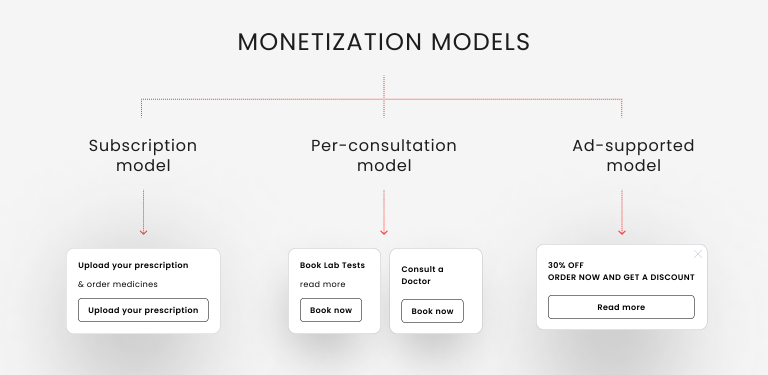 MONETIZATION MODELS

Subscription model

Per-consultation model

Ad-supported model

Upload your prescription

& order medicines

Upload your prescription

Book Lab Tests

read more

Book now

Consult a Doctor

Book now

30% OFF
ORDER NOW AND GET A DISCOUNT

Read more